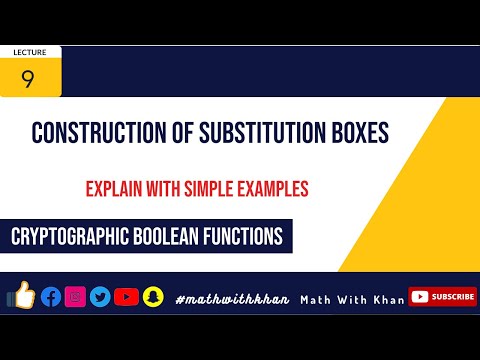 LECTURE
9

CONSTRUCTION OF SUBSTITUTION BOXES

EXPLAIN WITH SIMPLE EXAMPLES

CRYPTOGRAPHIC BOOLEAN FUNCTIONS

#mathwithkhan Math With Khan SUBSCRIBE